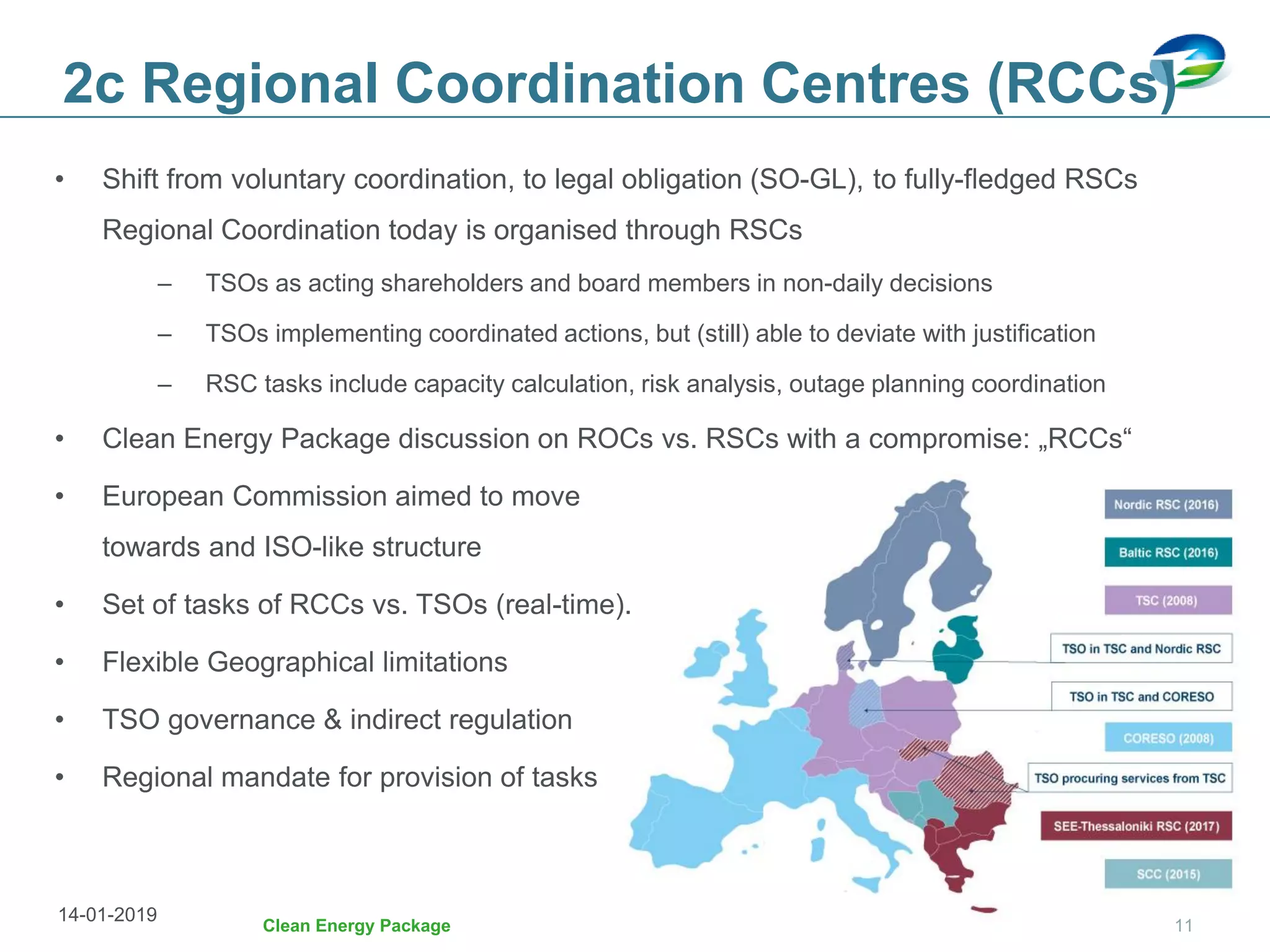 2c Regional Coordination Centres (RCCs)

• Shift from voluntary coordination, to legal obligation (SO-GL), to fully-fledged RSCs

Regional Coordination today is organised through RSCs

– TSOs as acting shareholders and board members in non-daily decisions

– TSOs implementing coordinated actions, but (still) able to deviate with justification

– RSC tasks include capacity calculation, risk analysis, outage planning coordination

• Clean Energy Package discussion on ROCs vs. RSCs with a compromise: „RCCs“

• European Commission aimed to move towards and ISO-like structure

• Set of tasks of RCCs vs. TSOs (real-time).

• Flexible Geographical limitations

• TSO governance & indirect regulation

• Regional mandate for provision of tasks

Nordic RSC (2016)

Baltic RSC (2016)

TSC (2008)

TSO in TSC and Nordic RSC

TSO in TSC and CORESO

CORESO (2008)

TSO procuring services from TSC

SEE-Thessaloniki RSC (2017)

SCC (2015)

14-01-2019

Clean Energy Package

11